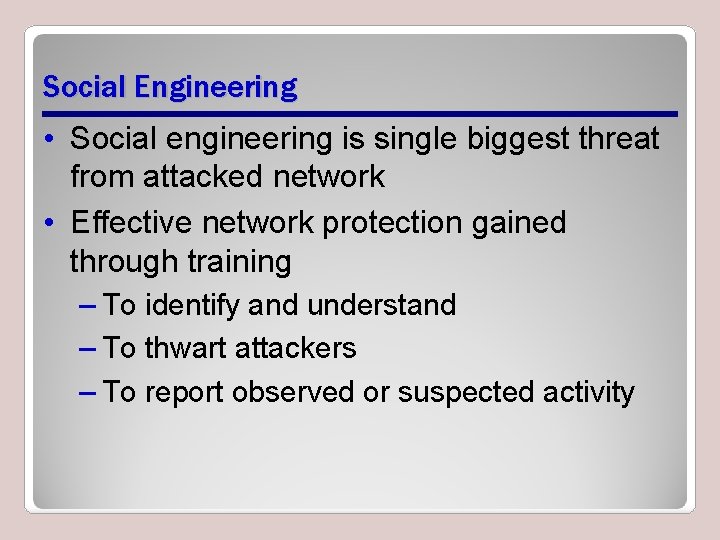 Social Engineering

• Social engineering is single biggest threat from attacked network

• Effective network protection gained through training

– To identify and understand

– To thwart attackers

– To report observed or suspected activity